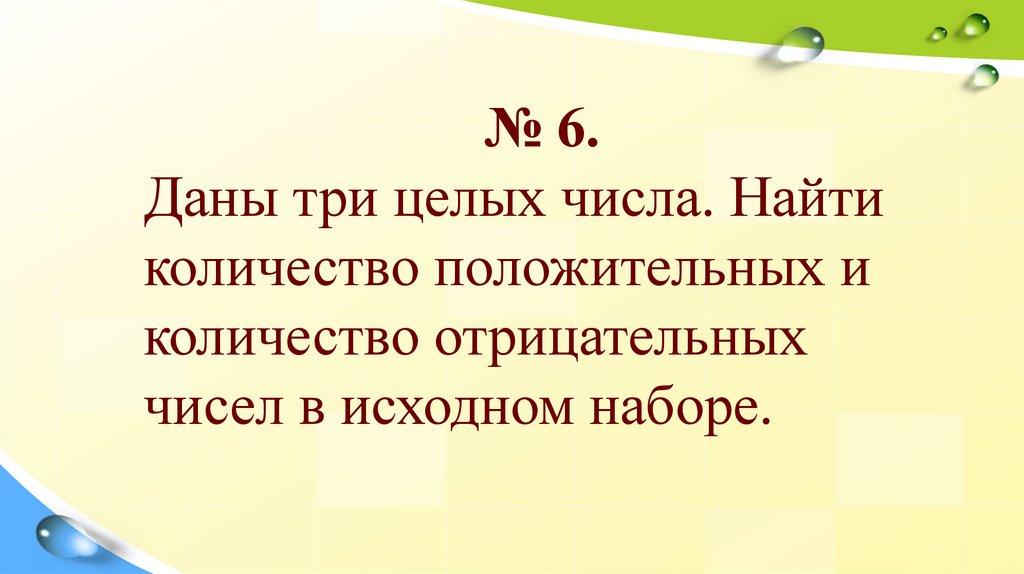 № 6.

Даны три целых числа. Найти количество положительных и количество отрицательных чисел в исходном наборе.